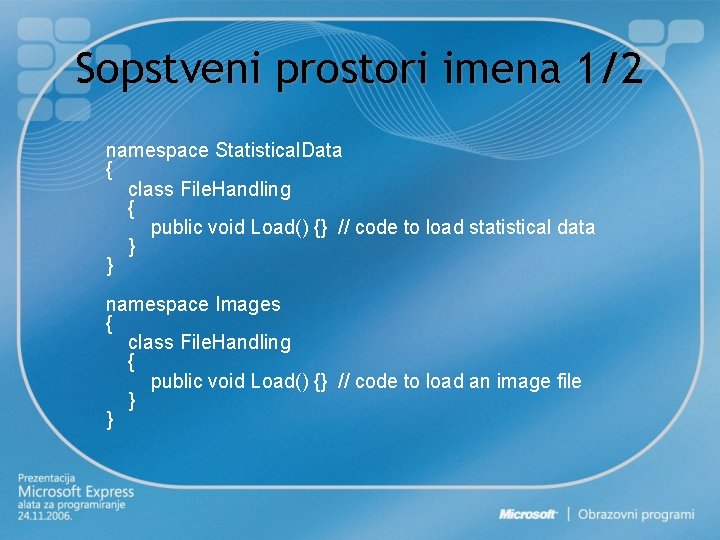 Sopstveni prostori imena 1/2

namespace StatisticalData
{
class FileHandling
{
public void Load() {} // code to load statistical data
}
}

namespace Images
{
class FileHandling
{
public void Load() {} // code to load an image file
}
}

Prezentacija
Microsoft Express
alata za programiranje
24.11.2006.

Microsoft | Obrazovni programi